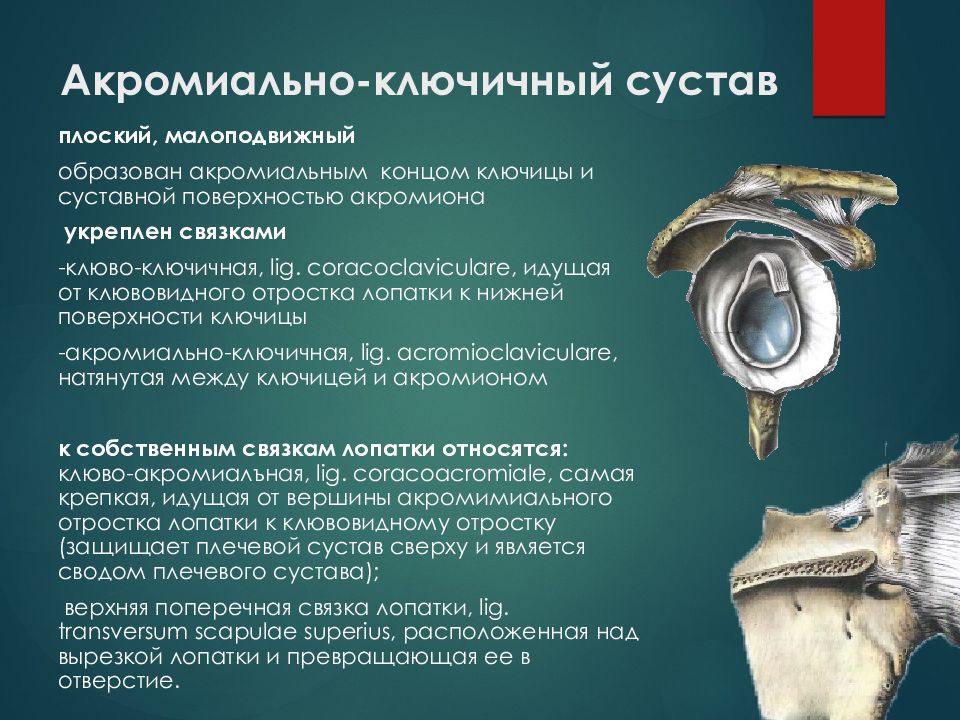 Акромиально-ключичный сустав

плоский, малоподвижный

образован акромиальным концом ключицы и суставной поверхностью акромиона

укреплен связками

-клюво-ключичная, lig. coracoclaviculare, идущая от клювовидного отростка лопатки к нижней поверхности ключицы

-акромиально-ключичная, lig. acromioclaviculare, натянутая между ключицей и акромионом

к собственным связкам лопатки относятся:
клюво-акромиалъная, lig. coracoacromiale, самая крепкая, идущая от вершины акромимиального отростка лопатки к клювовидному отростку (защищает плечевой сустав сверху и является сводом плечевого сустава);

верхняя поперечная связка лопатки, lig. transversum scapulae superius, расположенная над вырезкой лопатки и превращающая ее в отверстие.